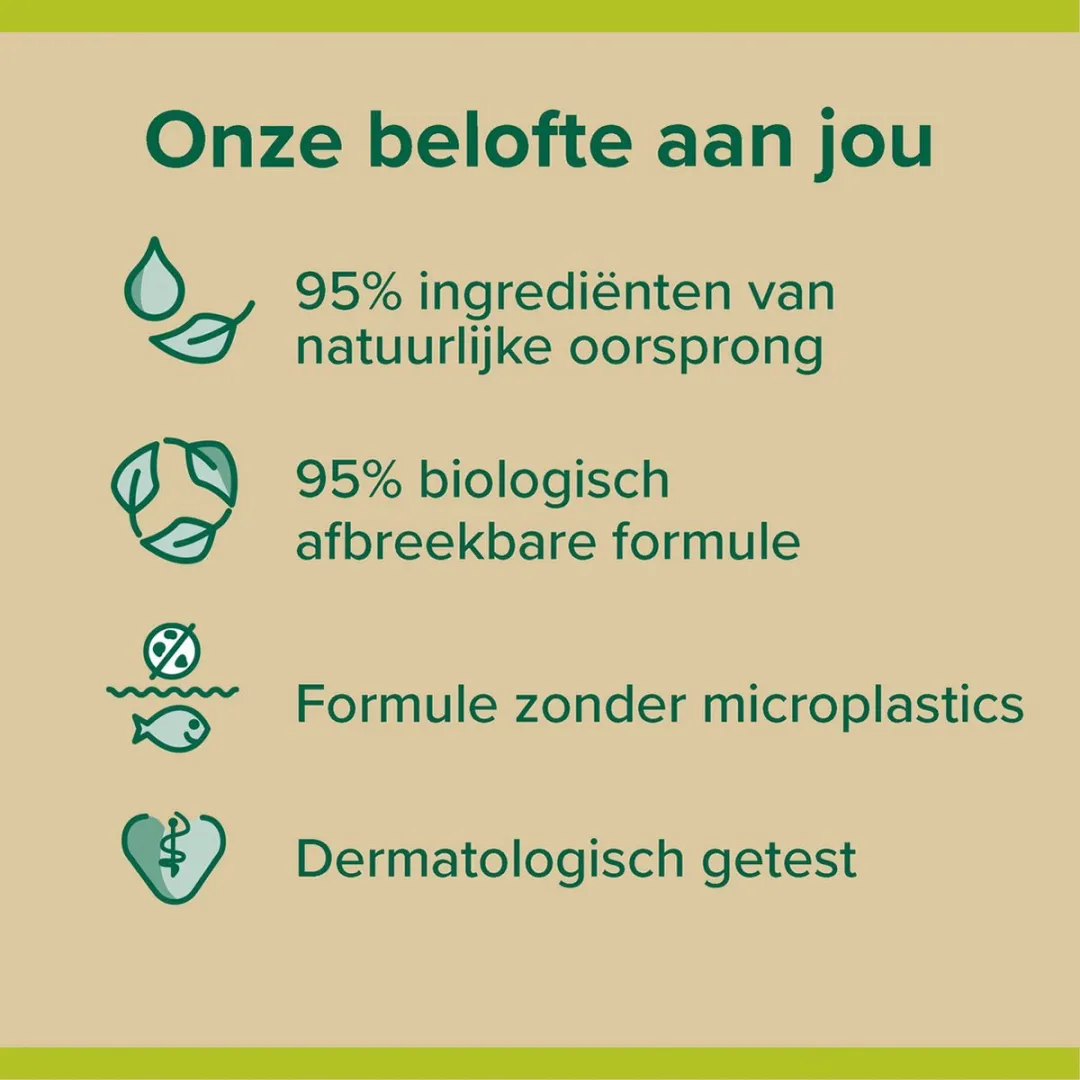 Onze belofte aan jou

95% ingrediënten van natuurlijke oorsprong

95% biologisch afbreekbare formule

Formule zonder microplastics

Dermatologisch getest